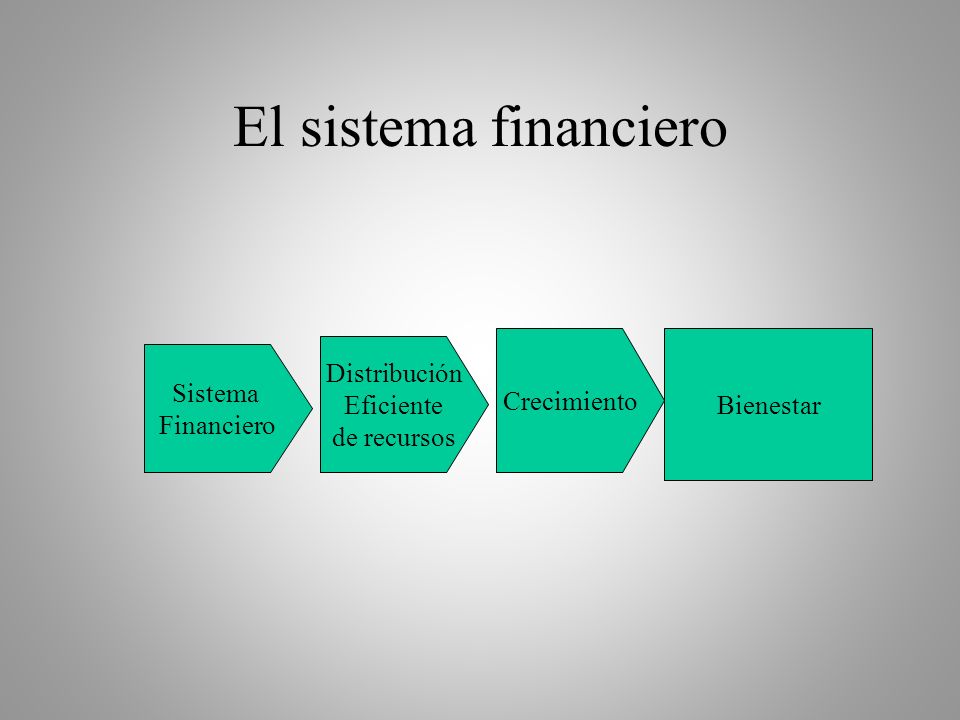 El sistema financiero

Sistema Financiero

Distribución Eficiente de recursos

Crecimiento

Bienestar